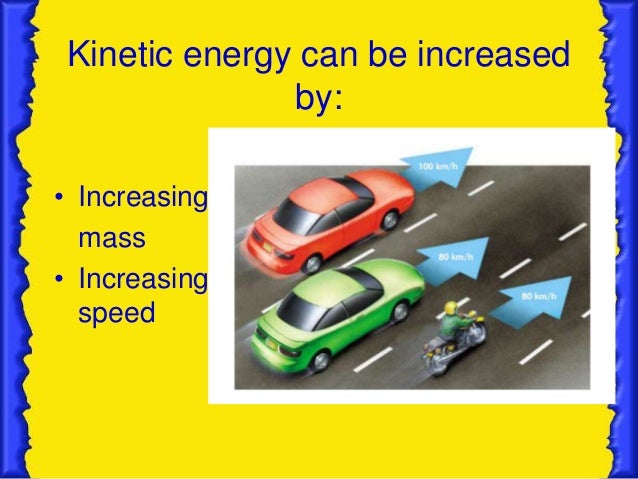 Kinetic energy can be increased by:

• Increasing mass
• Increasing speed

100 km/h

80 km/h

80 km/h